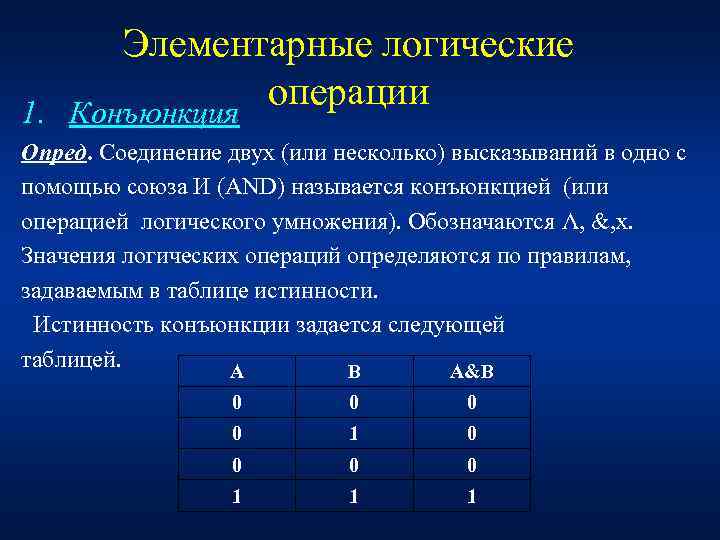 Элементарные логические операции

1. Конъюнкция

Опред. Соединение двух (или несколько) высказываний в одно с помощью союза И (AND) называется конъюнкцией (или операцией логического умножения). Обозначаются Λ, &,x. Значения логических операций определяются по правилам, задаваемым в таблице истинности.

Истинность конъюнкции задается следующей таблицей.

| A | B | A&B |
|---|---|---|
| 0 | 0 | 0 |
| 0 | 1 | 0 |
| 0 | 0 | 0 |
| 1 | 1 | 1 |